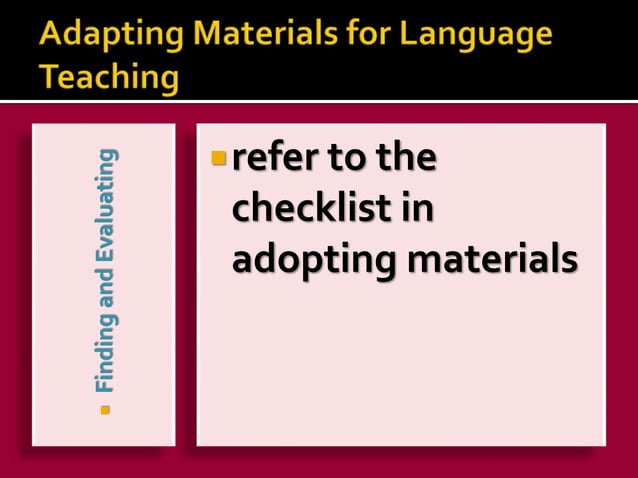 Adapting Materials for Language Teaching

Finding and Evaluating

refer to the checklist in adopting materials